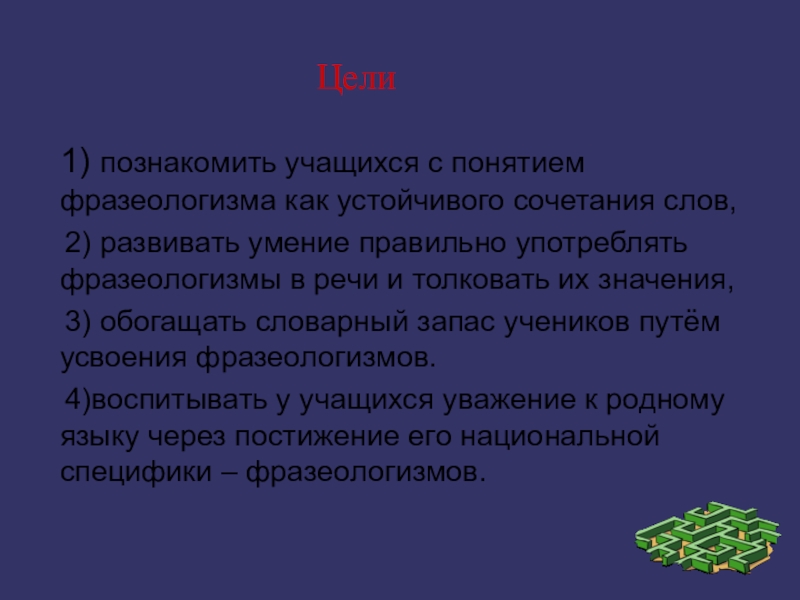 Цели

1) познакомить учащихся с понятием фразеологизма как устойчивого сочетания слов,

2) развивать умение правильно употреблять фразеологизмы в речи и толковать их значения,

3) обогащать словарный запас учеников путём усвоения фразеологизмов.

4)воспитывать у учащихся уважение к родному языку через постижение его национальной специфики – фразеологизмов.